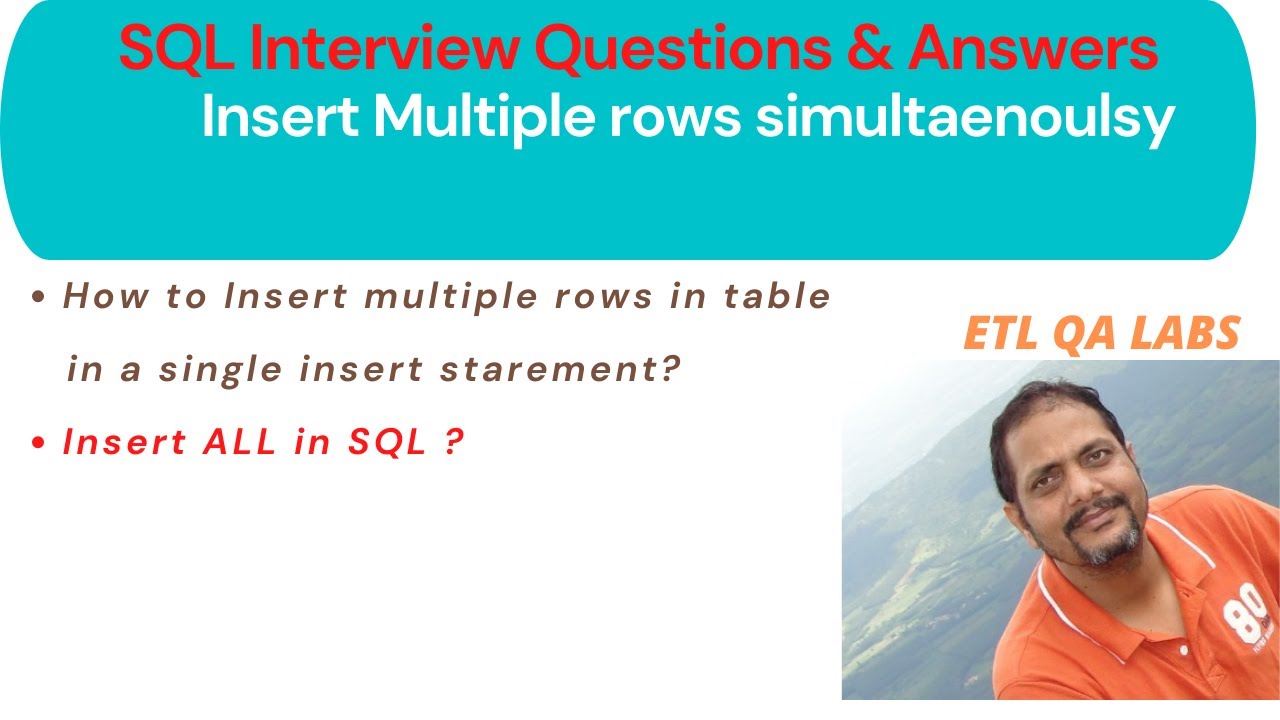 SQL Interview Questions & Answers
Insert Multiple rows simultaenoulsy

• How to Insert multiple rows in table in a single insert starement?

• Insert ALL in SQL ?

ETL QA LABS

80